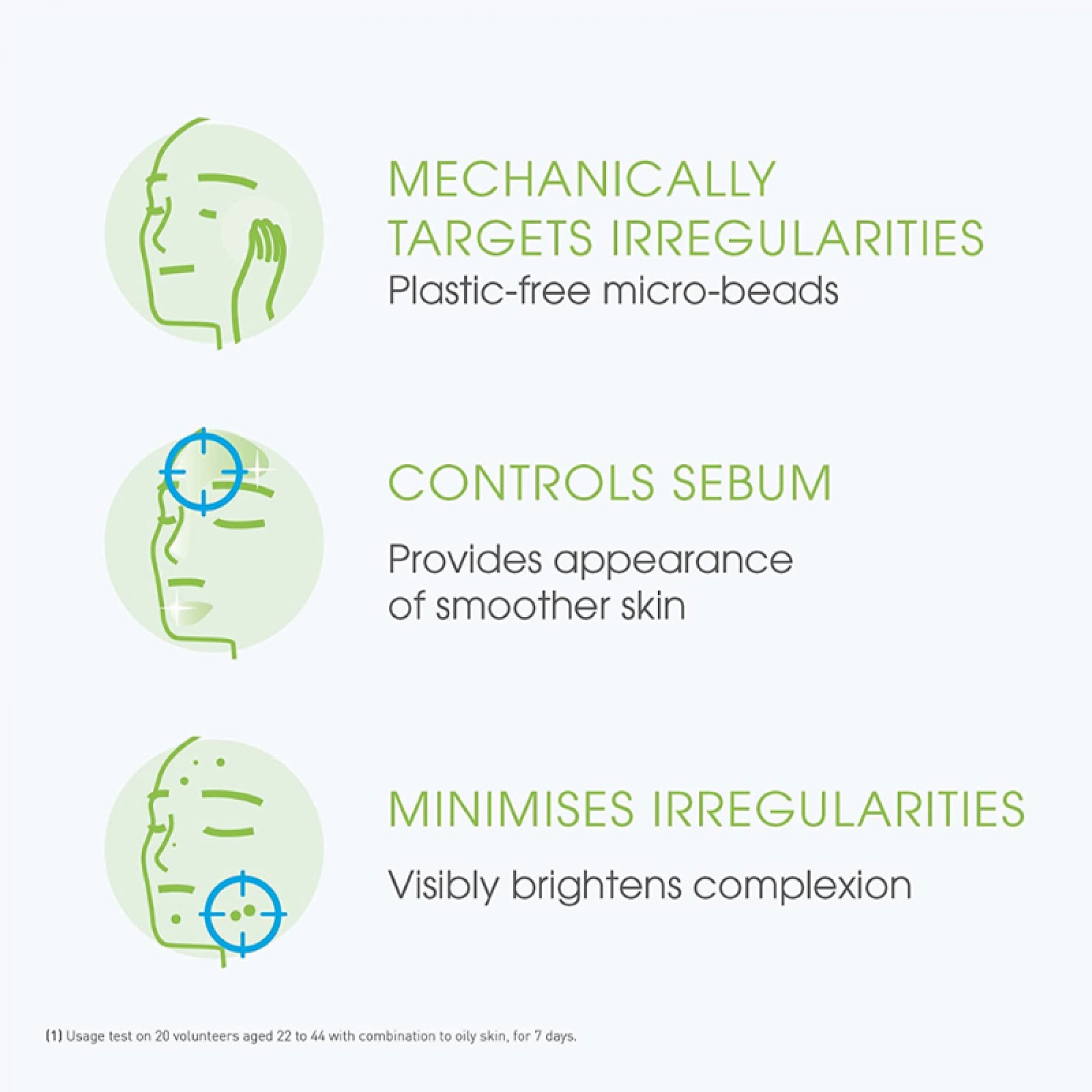 MECHANICALLY TARGETS IRREGULARITIES
Plastic-free micro-beads

CONTROLS SEBUM

Provides appearance of smoother skin

MINIMISES IRREGULARITIES

Visibly brightens complexion

(1) Usage test on 20 volunteers aged 22 to 44 with combination to oily skin, for 7 days.